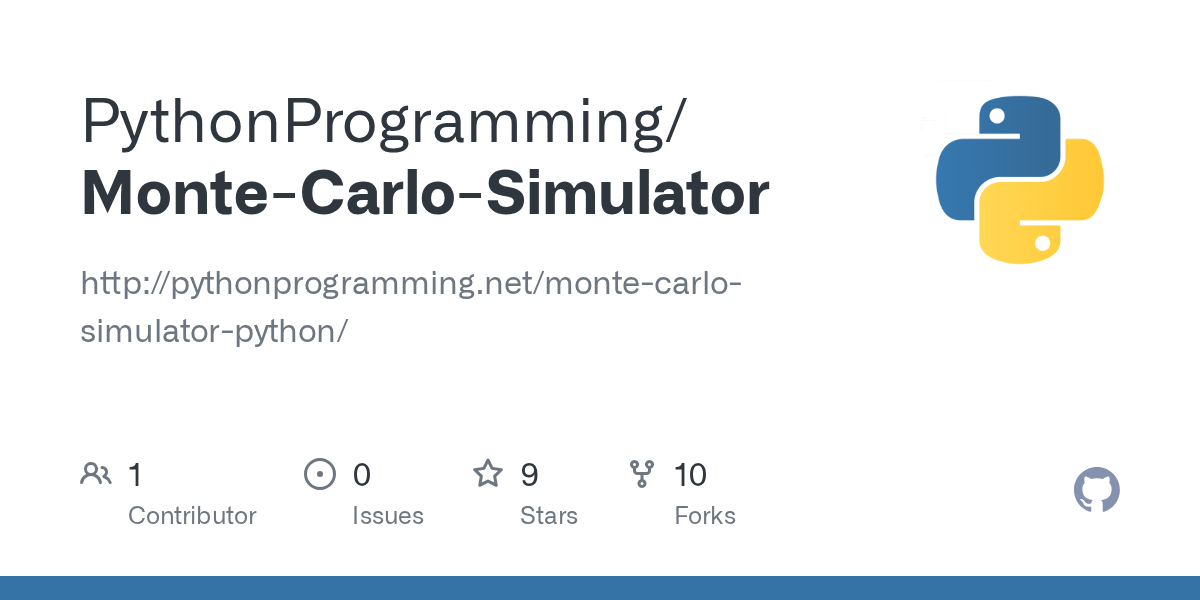 PythonProgramming/
Monte-Carlo-Simulator

http://pythonprogramming.net/monte-carlo-simulator-python/

1
Contributor

0
Issues

9
Stars

10
Forks